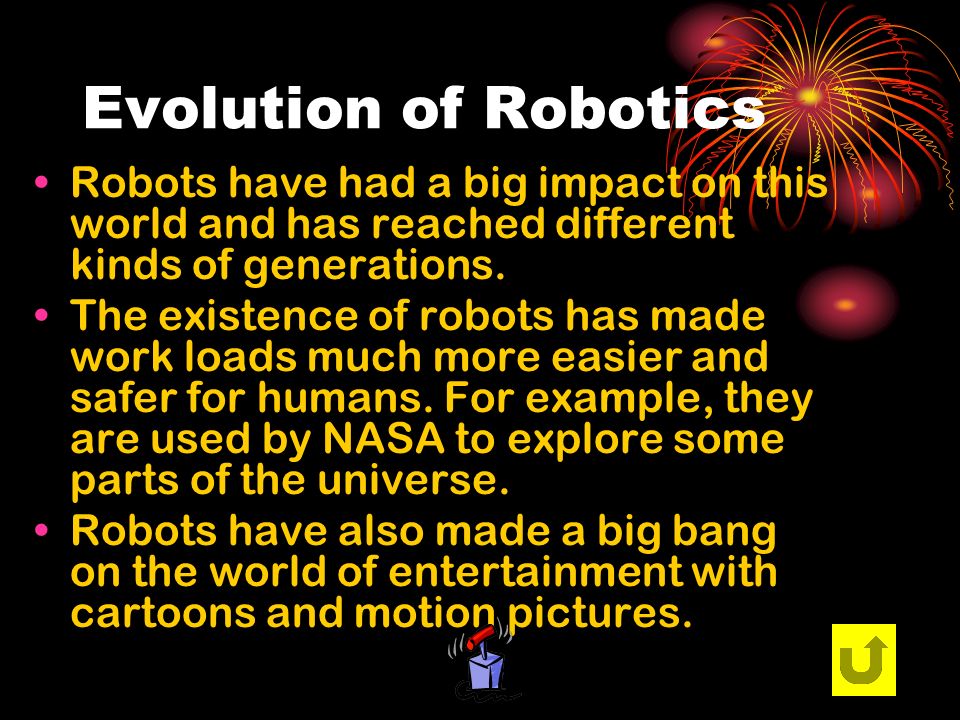 Evolution of Robotics

• Robots have had a big impact on this world and has reached different kinds of generations.
• The existence of robots has made work loads much more easier and safer for humans. For example, they are used by NASA to explore some parts of the universe.
• Robots have also made a big bang on the world of entertainment with cartoons and motion pictures.